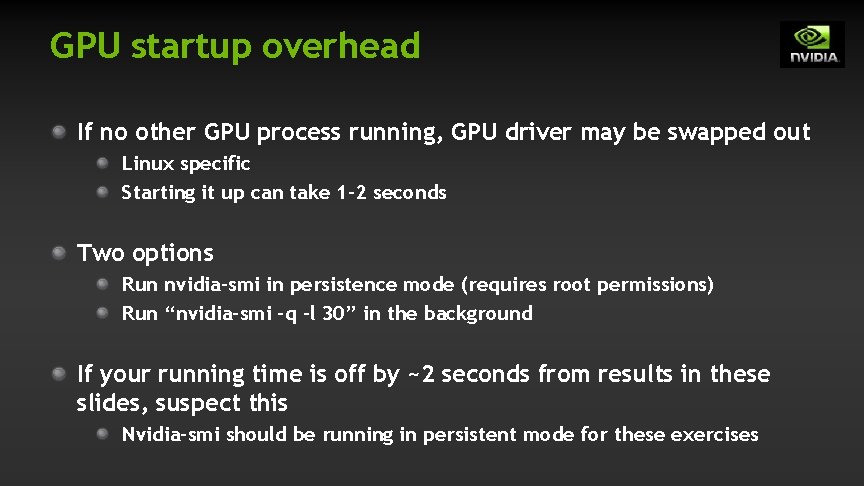 GPU startup overhead

NVIDIA.

If no other GPU process running, GPU driver may be swapped out

Linux specific

Starting it up can take 1-2 seconds

Two options

Run nvidia-smi in persistence mode (requires root permissions)

Run “nvidia-smi -q -l 30” in the background

If your running time is off by ~2 seconds from results in these slides, suspect this

Nvidia-smi should be running in persistent mode for these exercises